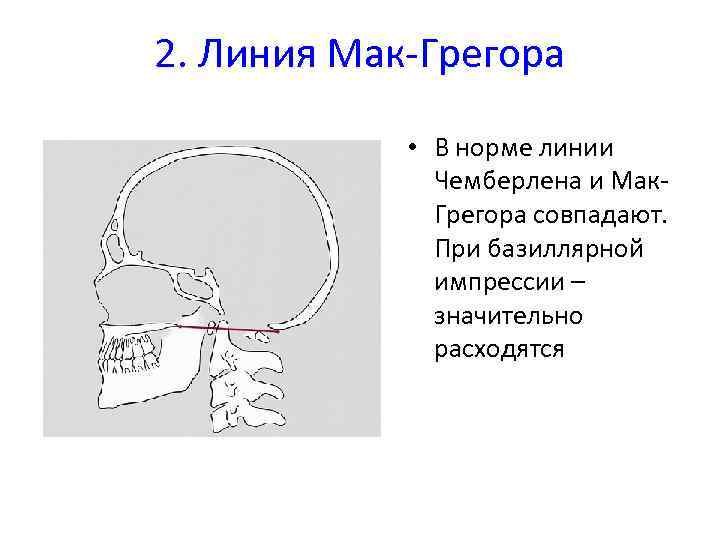 2. Линия Мак-Грегора

• В норме линии Чемберлена и Мак-Грегора совпадают. При базиллярной импрессии – значительно расходятся